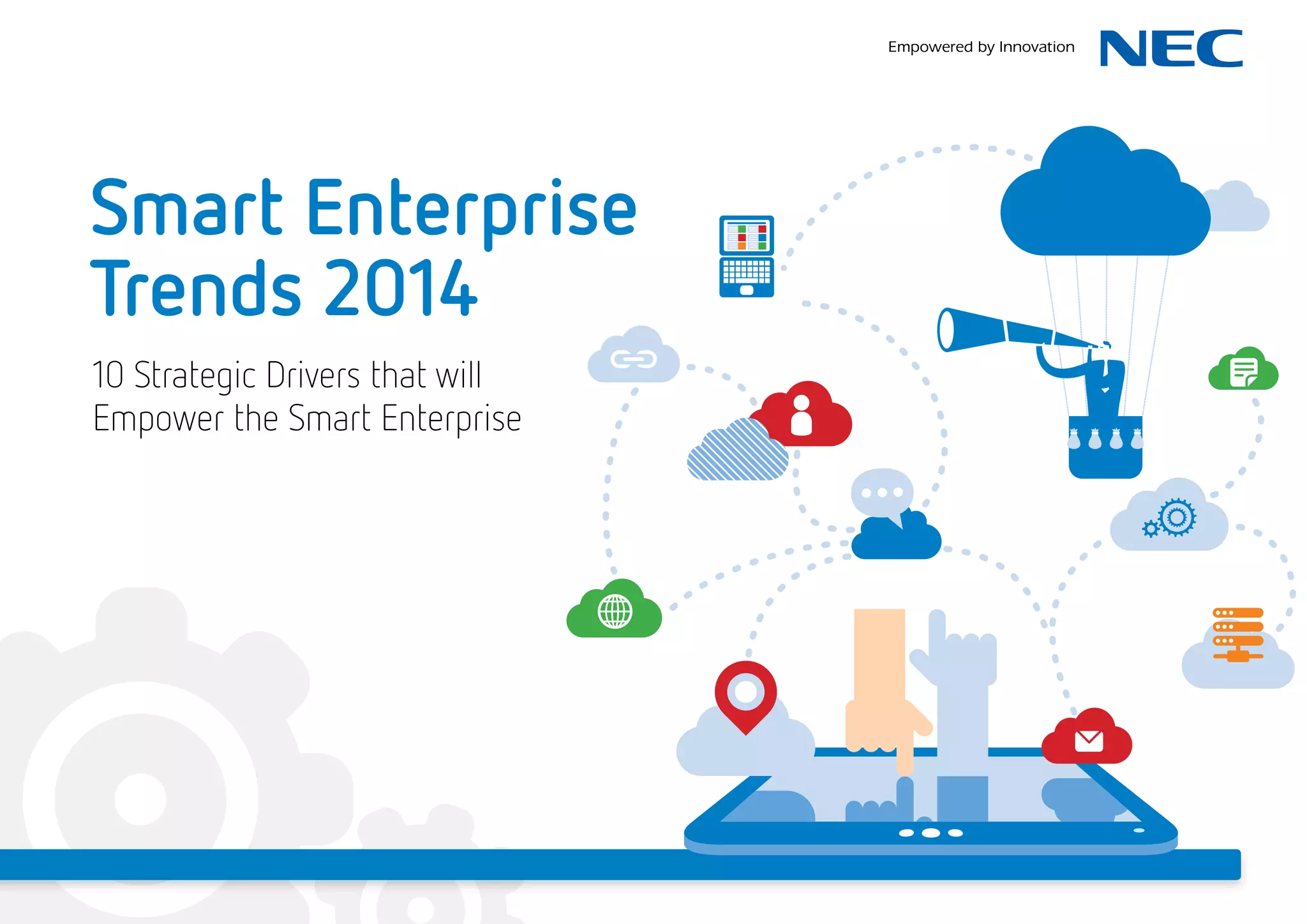 Empowered by Innovation NEC

Smart Enterprise Trends 2014

10 Strategic Drivers that will Empower the Smart Enterprise